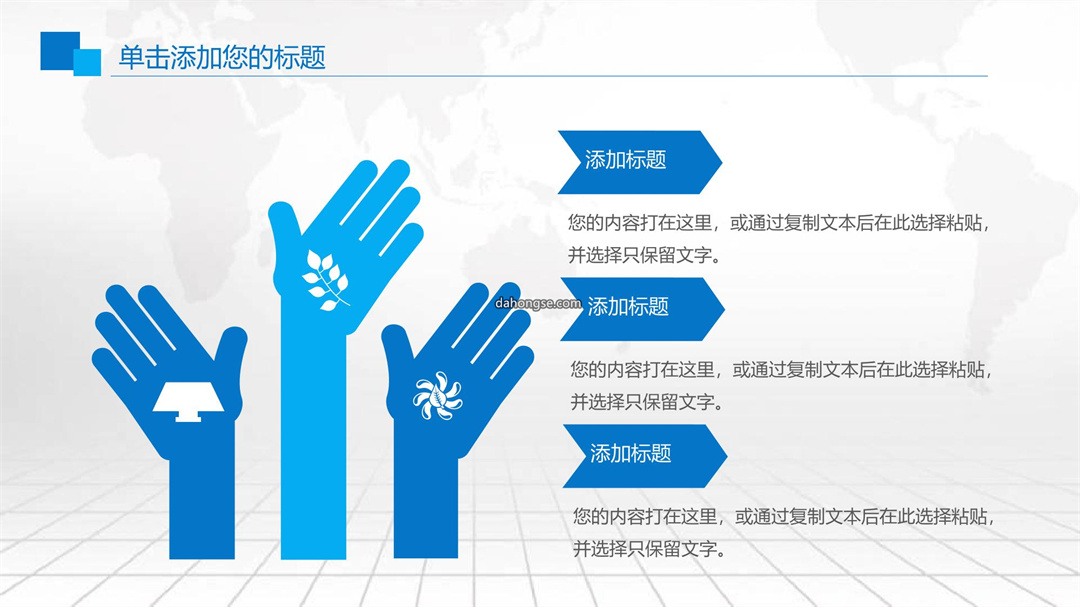 单击添加您的标题

添加标题

您的内容打在这里，或通过复制文本后在此选择粘贴，并选择只保留文字。

dahongse.com

添加标题

您的内容打在这里，或通过复制文本后在此选择粘贴，并选择只保留文字。

添加标题

您的内容打在这里，或通过复制文本后在此选择粘贴，并选择只保留文字。